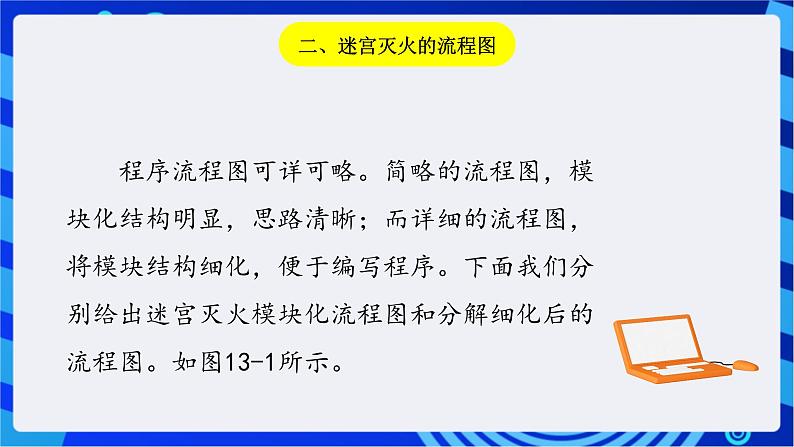 二、迷宫灭火的流程图

程序流程图可详可略。简略的流程图，模块化结构明显，思路清晰；而详细的流程图，将模块结构细化，便于编写程序。下面我们分别给出迷宫灭火模块化流程图和分解细化后的流程图。如图13-1所示。